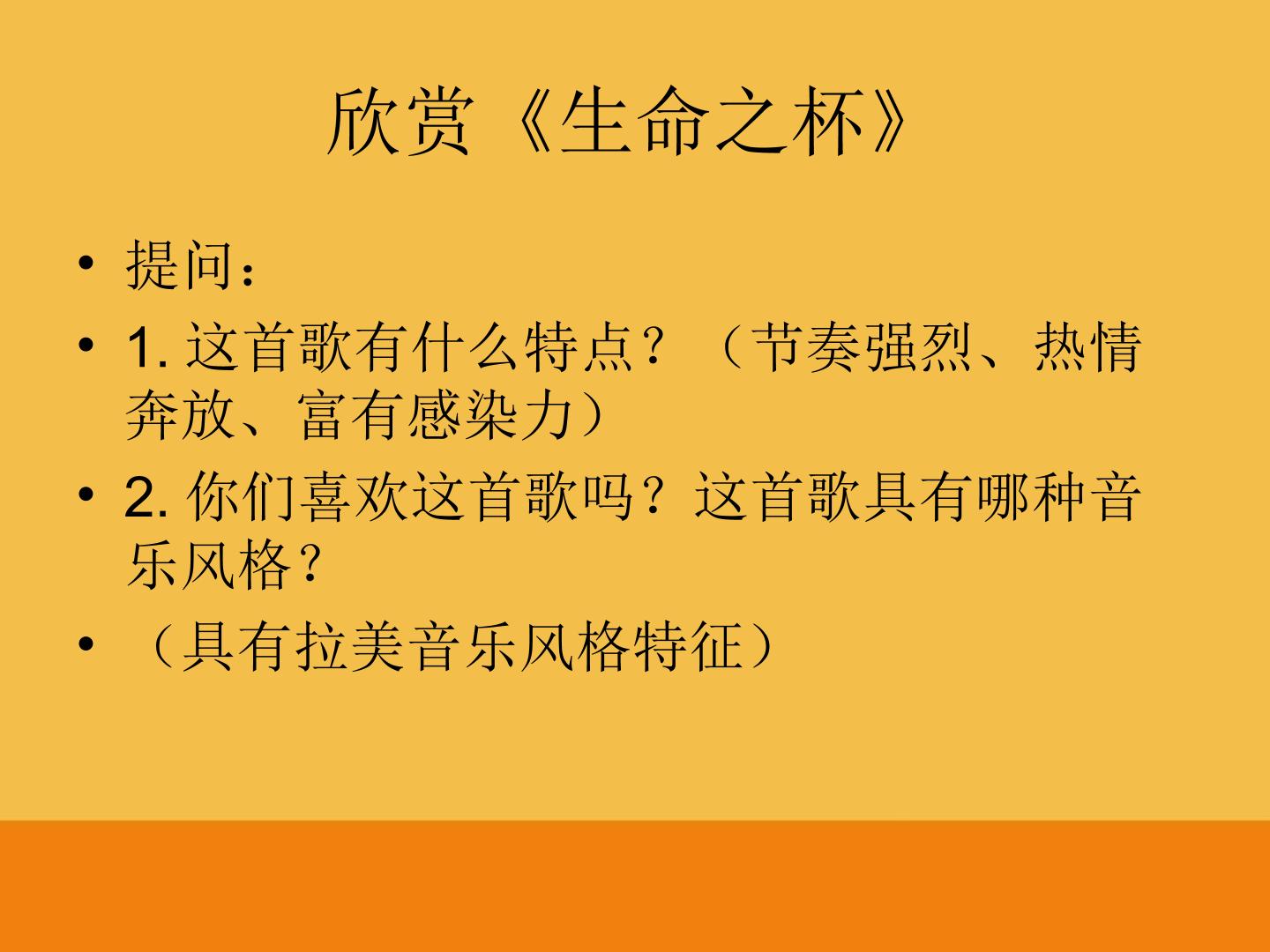 欣赏《生命之杯》

• 提问：
• 1. 这首歌有什么特点？（节奏强烈、热情奔放、富有感染力）
• 2. 你们喜欢这首歌吗？这首歌具有哪种音乐风格？
• （具有拉美音乐风格特征）